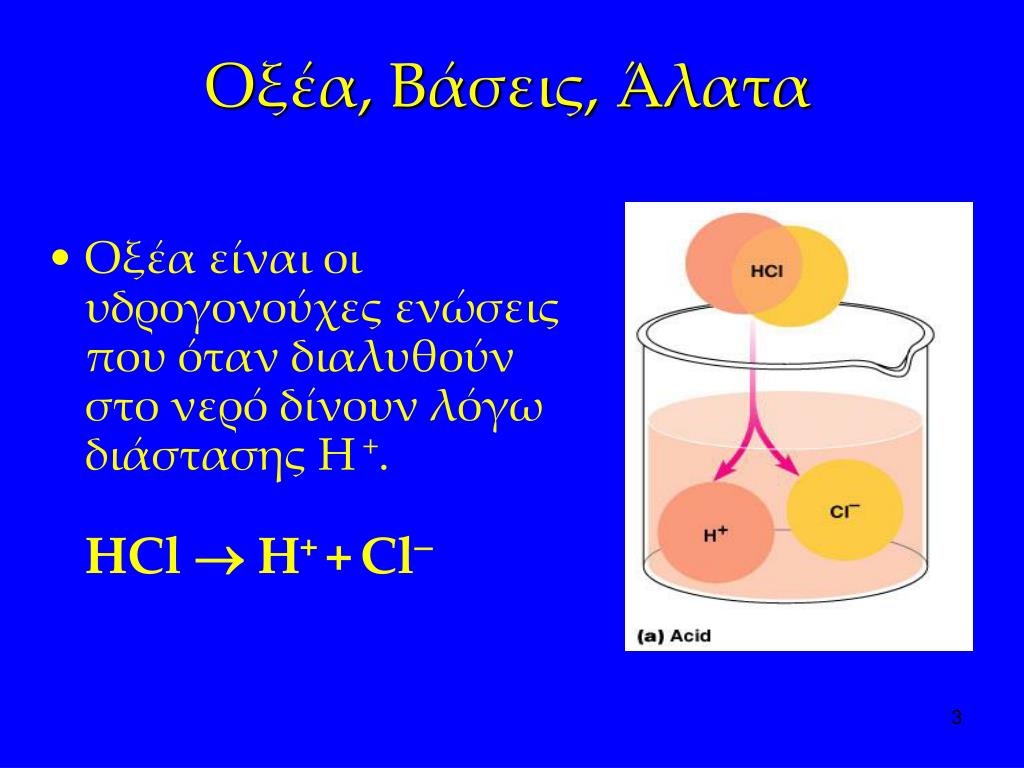 Οξέα, Βάσεις, Άλατα

• Οξέα είναι οι υδρογονούχες ενώσεις που όταν διαλυθούν στο νερό δίνουν λόγω διάστασης $H^+$.

$HCl \rightarrow H^+ + Cl^-$

HCl

$H^+$

$Cl^-$

(a) Acid

3